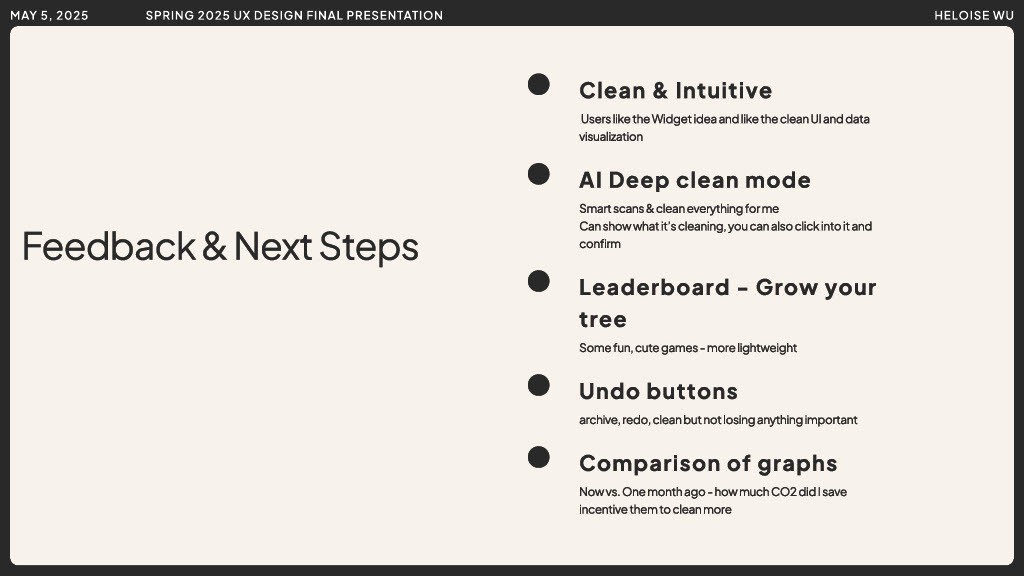 MAY 5, 2025

SPRING 2025 UX DESIGN FINAL PRESENTATION

HELOISE WU

Feedback & Next Steps

Clean & Intuitive

Users like the Widget idea and like the clean UI and data visualization

AI Deep clean mode

Smart scans & clean everything for me
Can show what it's cleaning, you can also click into it and confirm

Leaderboard - Grow your tree

Some fun, cute games - more lightweight

Undo buttons

archive, redo, clean but not losing anything important

Comparison of graphs

Now vs. One month ago - how much CO2 did I save
incentive them to clean more